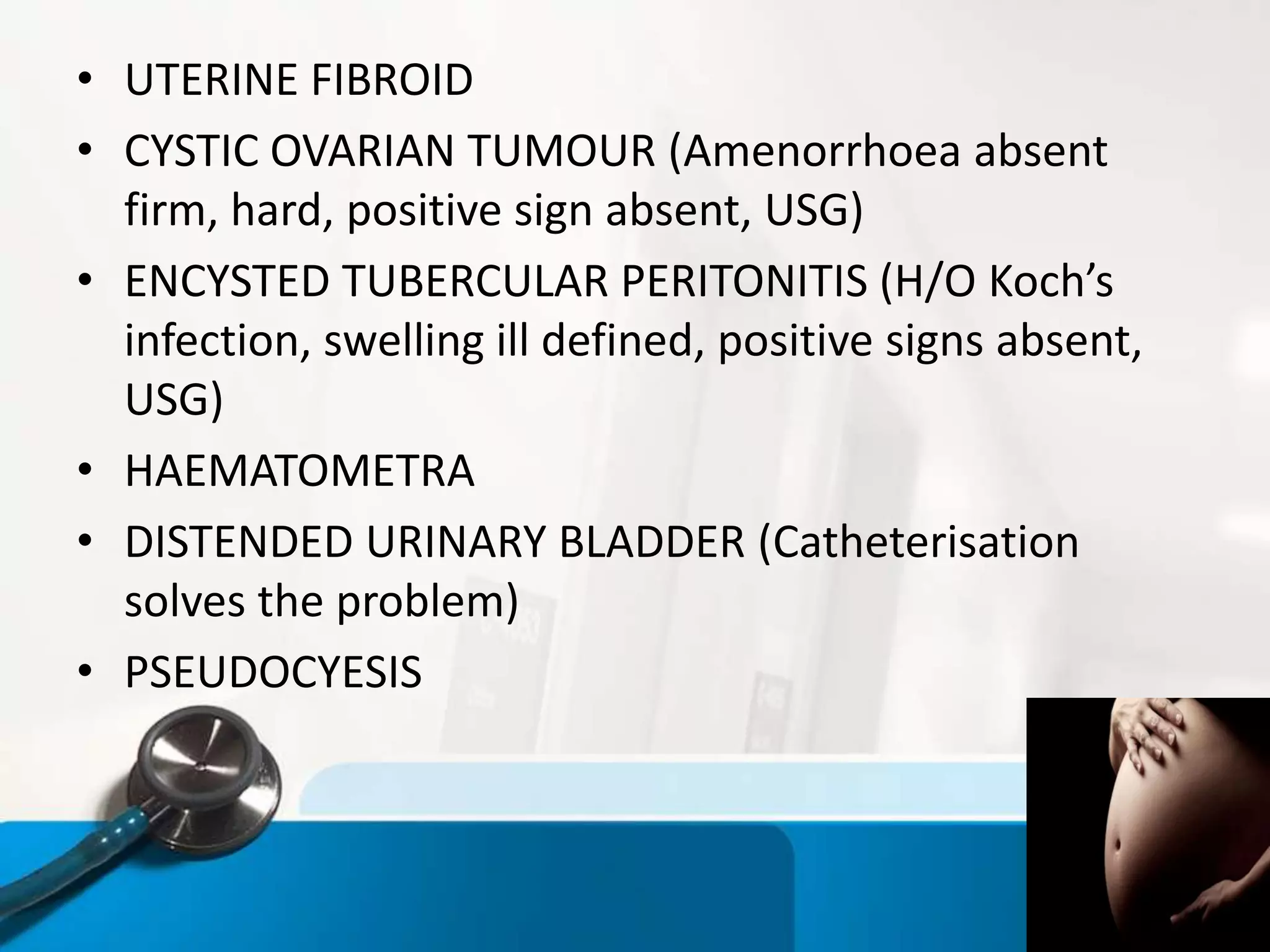 • UTERINE FIBROID
• CYSTIC OVARIAN TUMOUR (Amenorrhoea absent firm, hard, positive sign absent, USG)
• ENCYSTED TUBERCULAR PERITONITIS (H/O Koch's infection, swelling ill defined, positive signs absent, USG)
• HAEMATOMETRA
• DISTENDED URINARY BLADDER (Catheterisation solves the problem)
• PSEUDOCYESIS